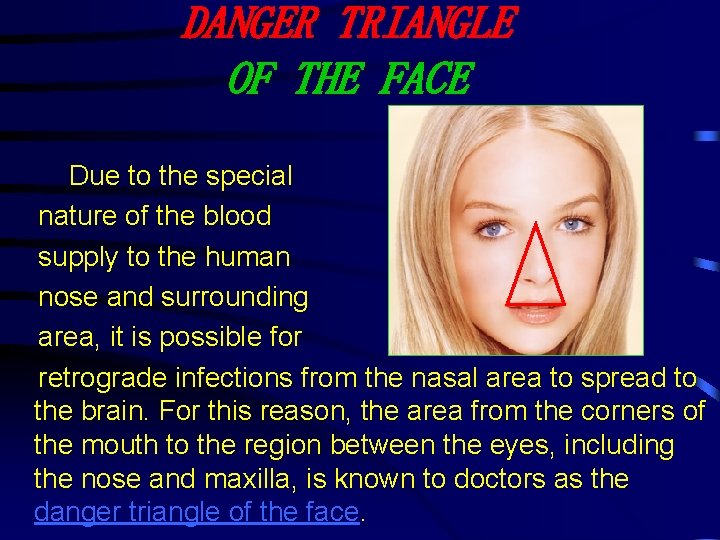 DANGER TRIANGLE
OF THE FACE

Due to the special nature of the blood supply to the human nose and surrounding area, it is possible for retrograde infections from the nasal area to spread to the brain. For this reason, the area from the corners of the mouth to the region between the eyes, including the nose and maxilla, is known to doctors as the danger triangle of the face.